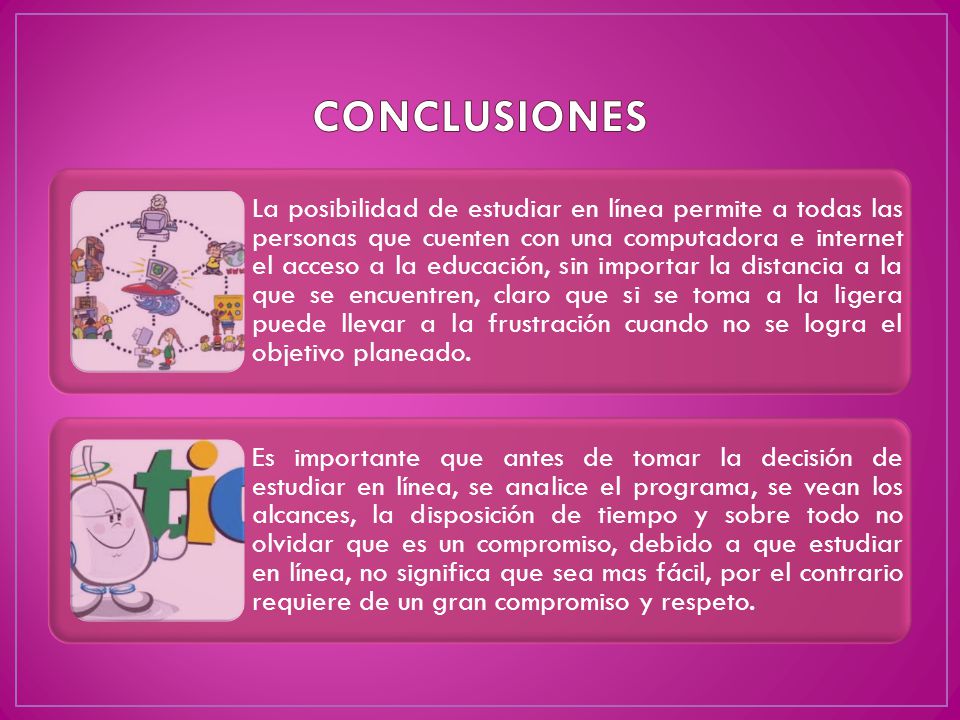 CONCLUSIONES

La posibilidad de estudiar en línea permite a todas las personas que cuenten con una computadora e internet el acceso a la educación, sin importar la distancia a la que se encuentren, claro que si se toma a la ligera puede llevar a la frustración cuando no se logra el objetivo planeado.

tic

Es importante que antes de tomar la decisión de estudiar en línea, se analice el programa, se vean los alcances, la disposición de tiempo y sobre todo no olvidar que es un compromiso, debido a que estudiar en línea, no significa que sea mas fácil, por el contrario requiere de un gran compromiso y respeto.